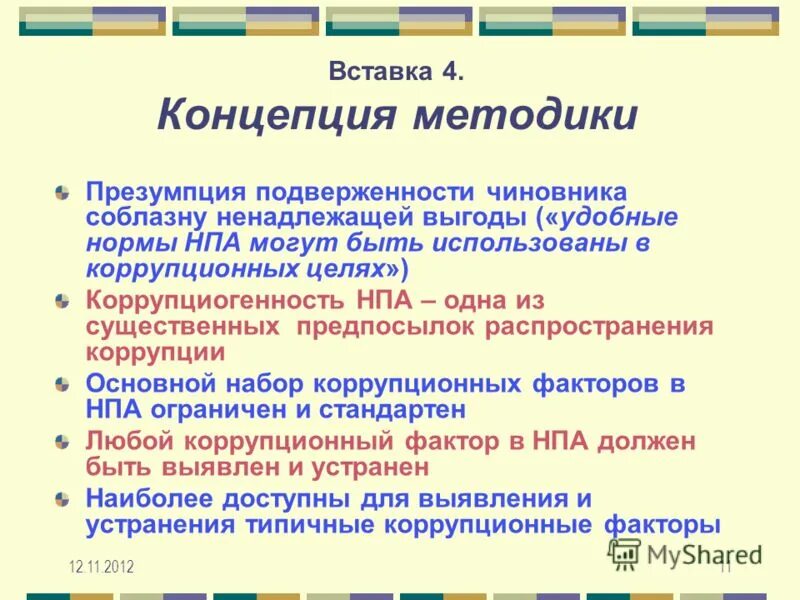 Вставка 4.
Концепция методики

Презумпция подверженности чиновника соблазну ненадлежащей выгоды («удобные нормы НПА могут быть использованы в коррупционных целях»)

Коррупциогенность НПА – одна из существенных предпосылок распространения коррупции

Основной набор коррупционных факторов в НПА ограничен и стандартен

Любой коррупционный фактор в НПА должен быть выявлен и устранен

Наиболее доступны для выявления и устранения типичные коррупционные факторы

12.11.2012

11

MyShared